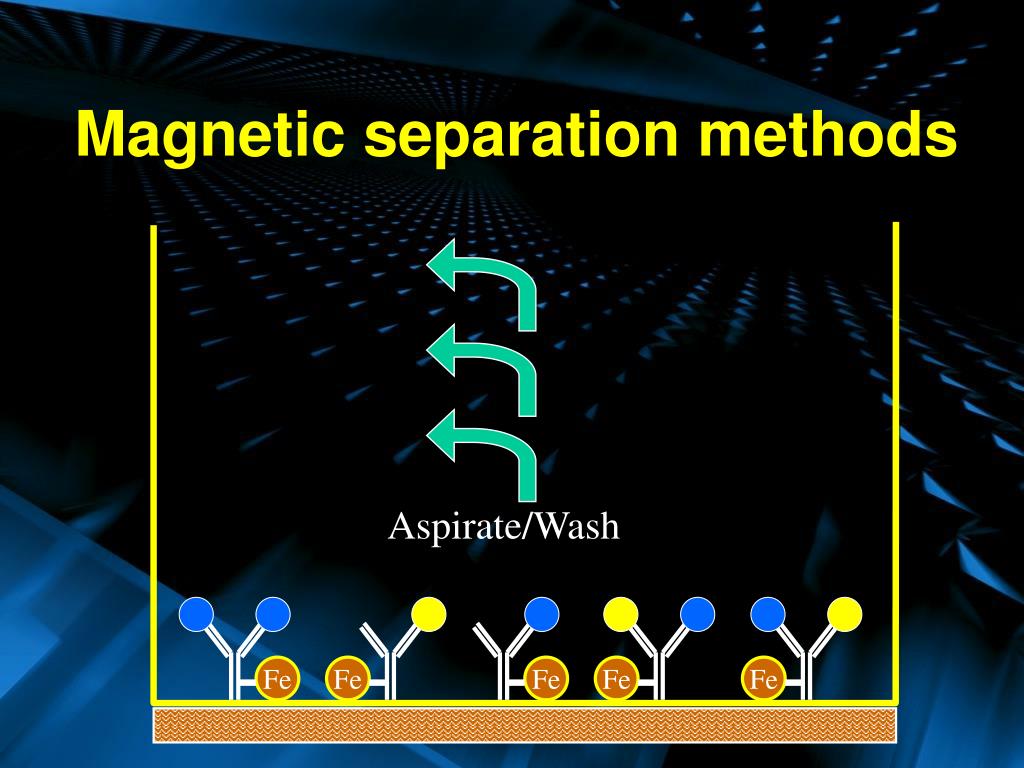 Magnetic separation methods

Aspirate/Wash

Fe Fe Fe Fe Fe